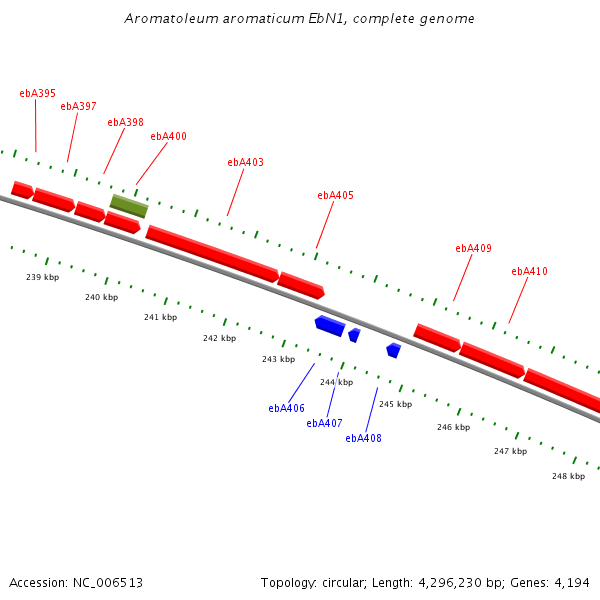 Aromatoleum aromaticum EbN1, complete genome

ebA395
ebA397
ebA398
ebA400
ebA403
ebA405
ebA409
ebA410

239 kbp
240 kbp
241 kbp
242 kbp
243 kbp
244 kbp
245 kbp
246 kbp
247 kbp
248 kbp

ebA406
ebA407
ebA408

Accession: NC_006513

Topology: circular; Length: 4,296,230 bp; Genes: 4,194